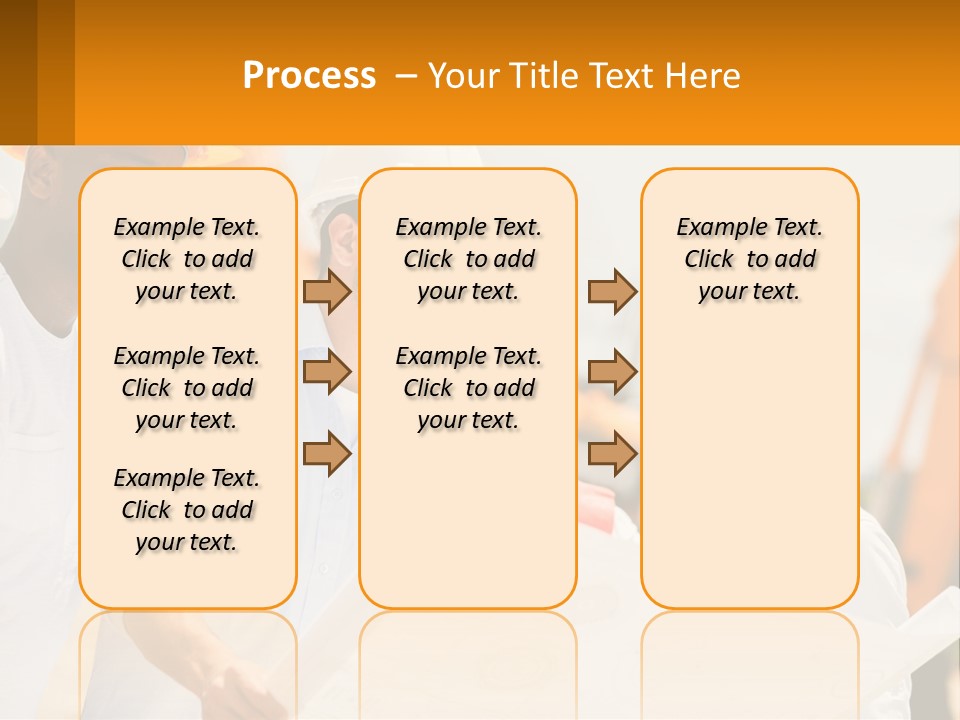 Process – Your Title Text Here

Example Text. Click to add your text.

Example Text. Click to add your text.

Example Text. Click to add your text.

Example Text. Click to add your text.

Example Text. Click to add your text.

Example Text. Click to add your text.